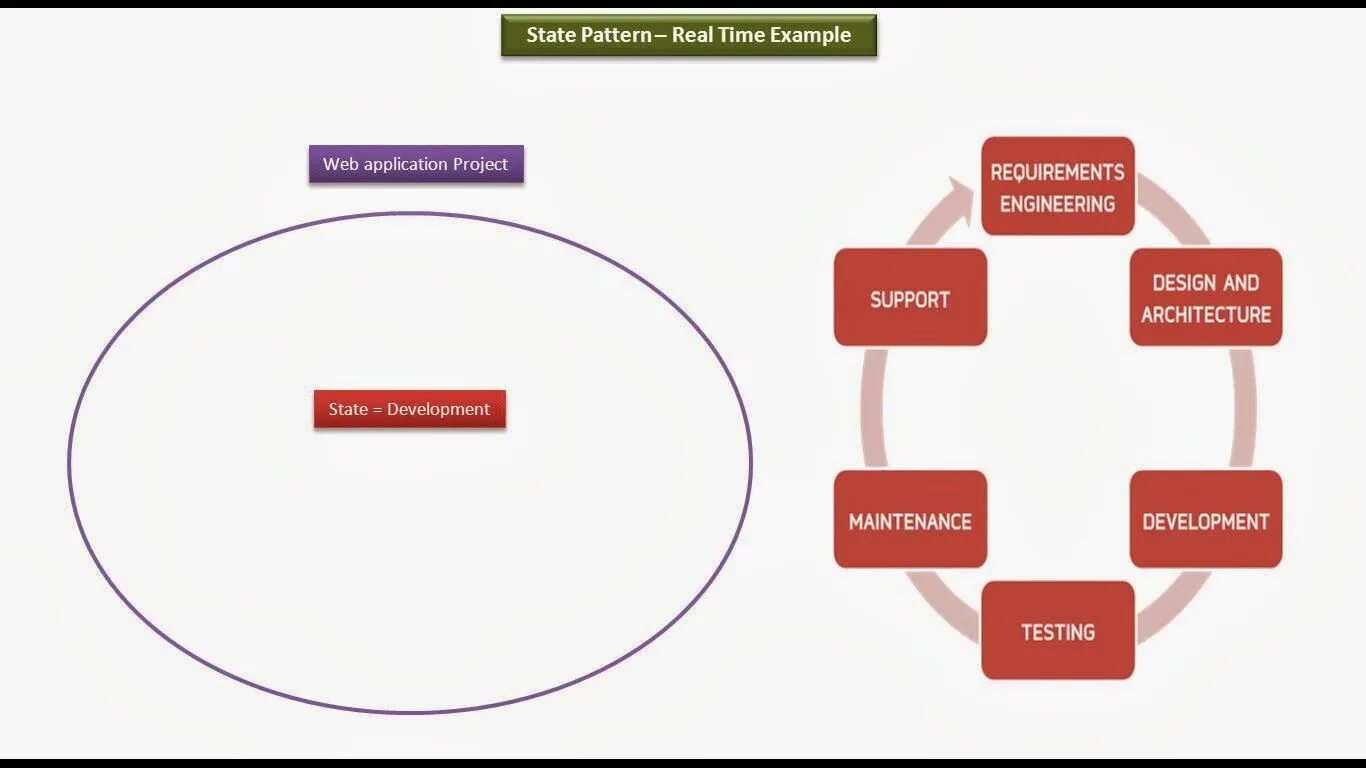 State Pattern – Real Time Example

Web application Project

State = Development

REQUIREMENTS ENGINEERING

DESIGN AND ARCHITECTURE

DEVELOPMENT

TESTING

MAINTENANCE

SUPPORT